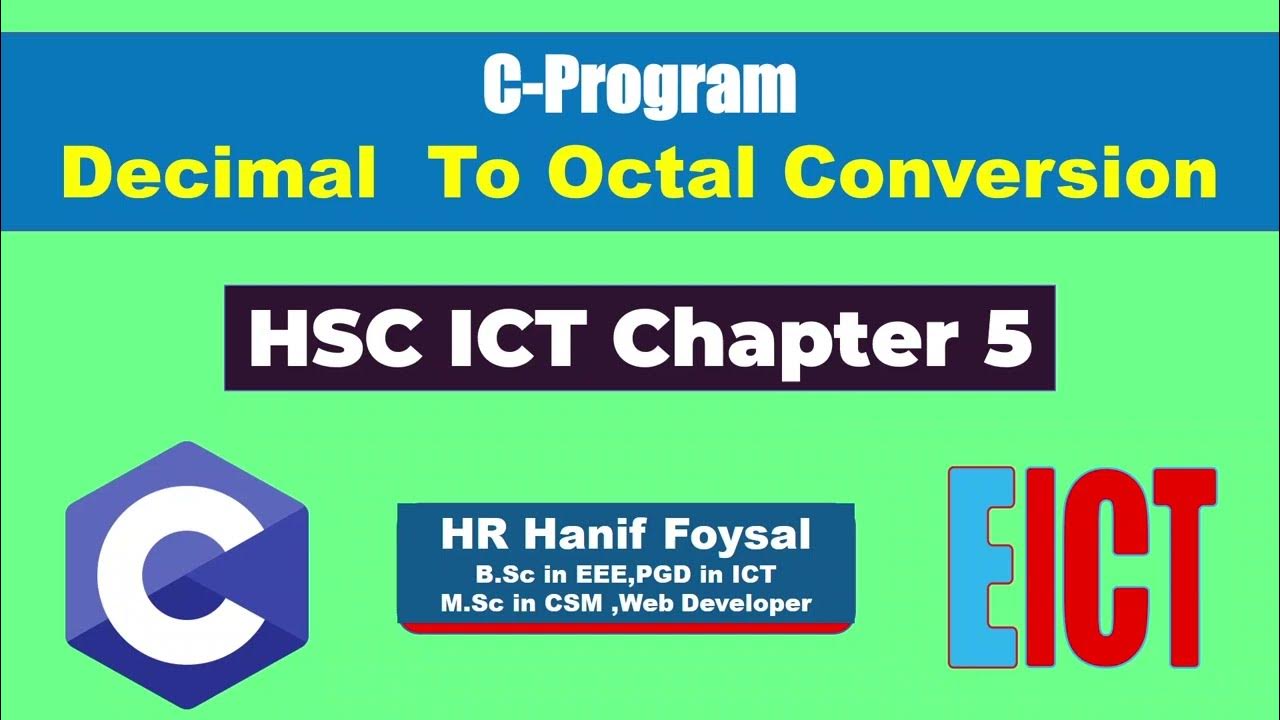 C-Program
Decimal To Octal Conversion

HSC ICT Chapter 5

C

HR Hanif Foysal
B.Sc in EEE,PGD in ICT
M.Sc in CSM ,Web Developer

EICT